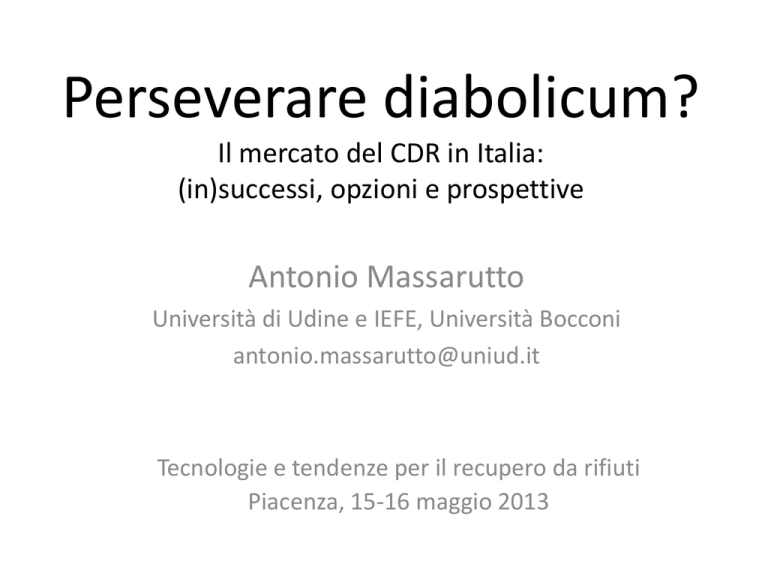 Perseverare diabolicum?
Il mercato del CDR in Italia:
(in)successi, opzioni e prospettive

Antonio Massarutto
Università di Udine e IEFE, Università Bocconi
antonio.massarutto@uniud.it

Tecnologie e tendenze per il recupero da rifiuti
Piacenza, 15-16 maggio 2013